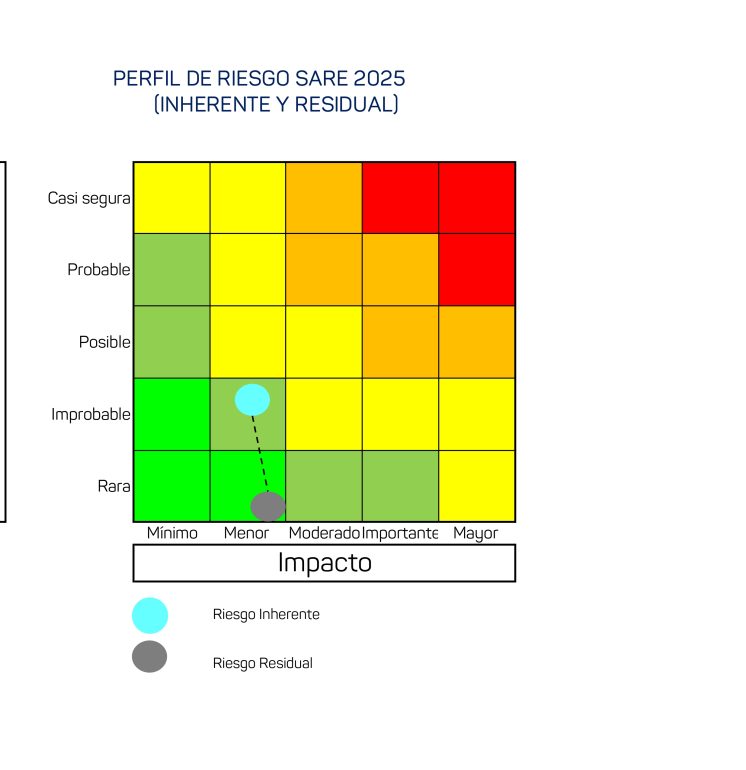 PERFIL DE RIESGO SARE 2025
(INHERENTE Y RESIDUAL)

Casi segura
Probable
Posible
Improbable
Rara

Mínimo
Menor
Moderado
Importante
Mayor

Impacto

Riesgo Inherente
Riesgo Residual